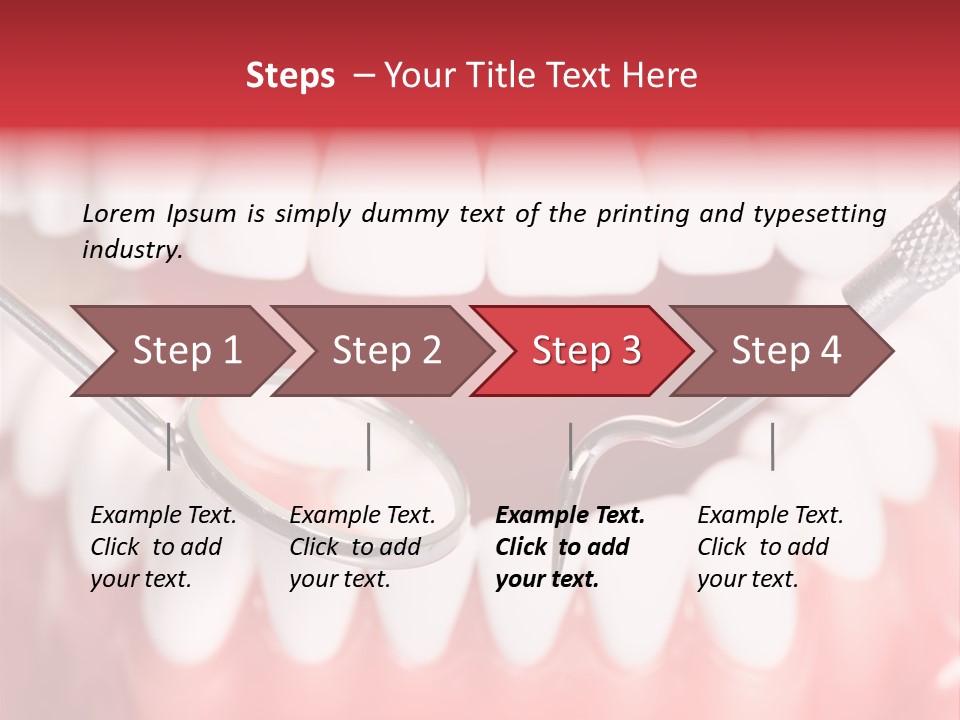 Steps – Your Title Text Here

Lorem Ipsum is simply dummy text of the printing and typesetting industry.

Step 1

Step 2

Step 3

Step 4

Example Text. Click to add your text.

Example Text. Click to add your text.

Example Text. Click to add your text.

Example Text. Click to add your text.